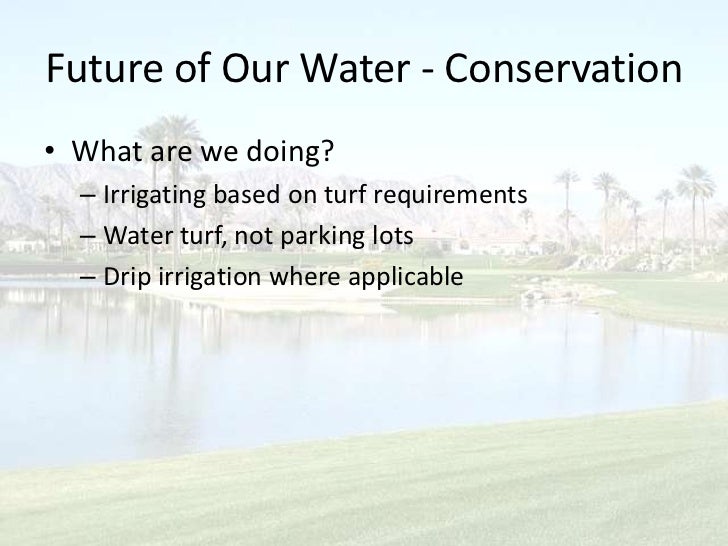 Future of Our Water - Conservation

• What are we doing?
– Irrigating based on turf requirements
– Water turf, not parking lots
– Drip irrigation where applicable